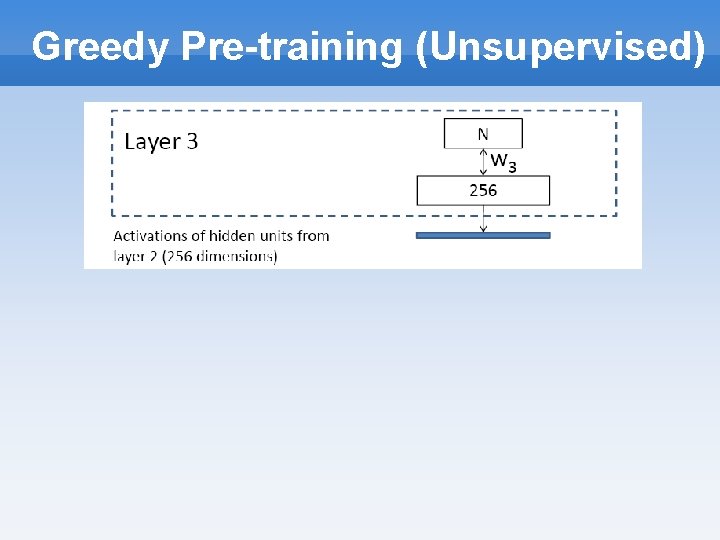 Greedy Pre-training (Unsupervised)

Layer 3

N

$W_3$

256

Activations of hidden units from layer 2 (256 dimensions)